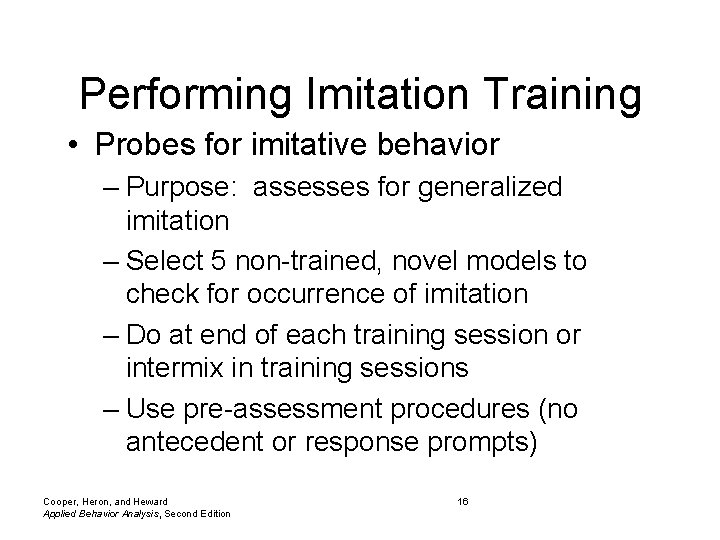 Performing Imitation Training

• Probes for imitative behavior
– Purpose: assesses for generalized imitation
– Select 5 non-trained, novel models to check for occurrence of imitation
– Do at end of each training session or intermix in training sessions
– Use pre-assessment procedures (no antecedent or response prompts)

Cooper, Heron, and Heward
Applied Behavior Analysis, Second Edition

16